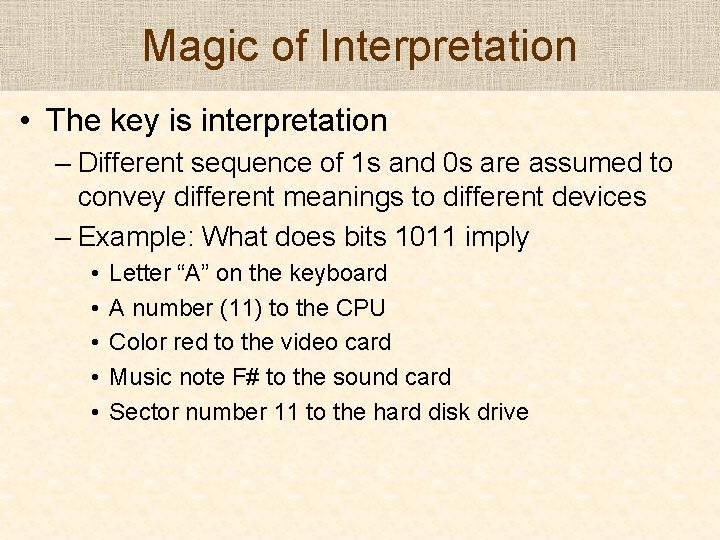 Magic of Interpretation

• The key is interpretation
  – Different sequence of 1s and 0s are assumed to convey different meanings to different devices
  – Example: What does bits 1011 imply
    • Letter “A” on the keyboard
    • A number (11) to the CPU
    • Color red to the video card
    • Music note F# to the sound card
    • Sector number 11 to the hard disk drive